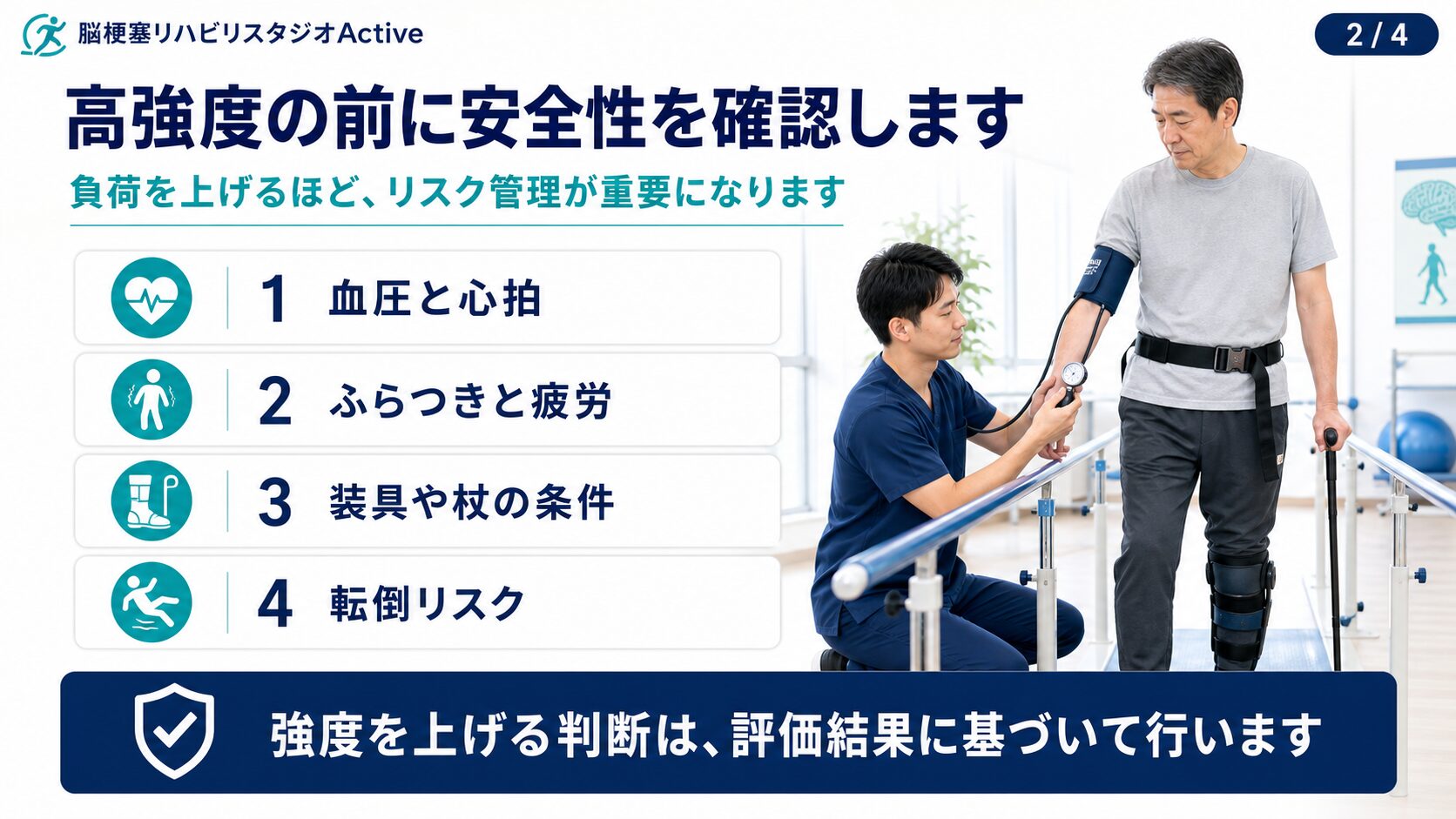 脳梗塞リハビリスタジオActive

2 / 4

高強度の前に安全性を確認します

負荷を上げるほど、リスク管理が重要になります

1 血圧と心拍

2 ふらつきと疲労

3 装具や杖の条件

4 転倒リスク

強度を上げる判断は、評価結果に基づいて行います